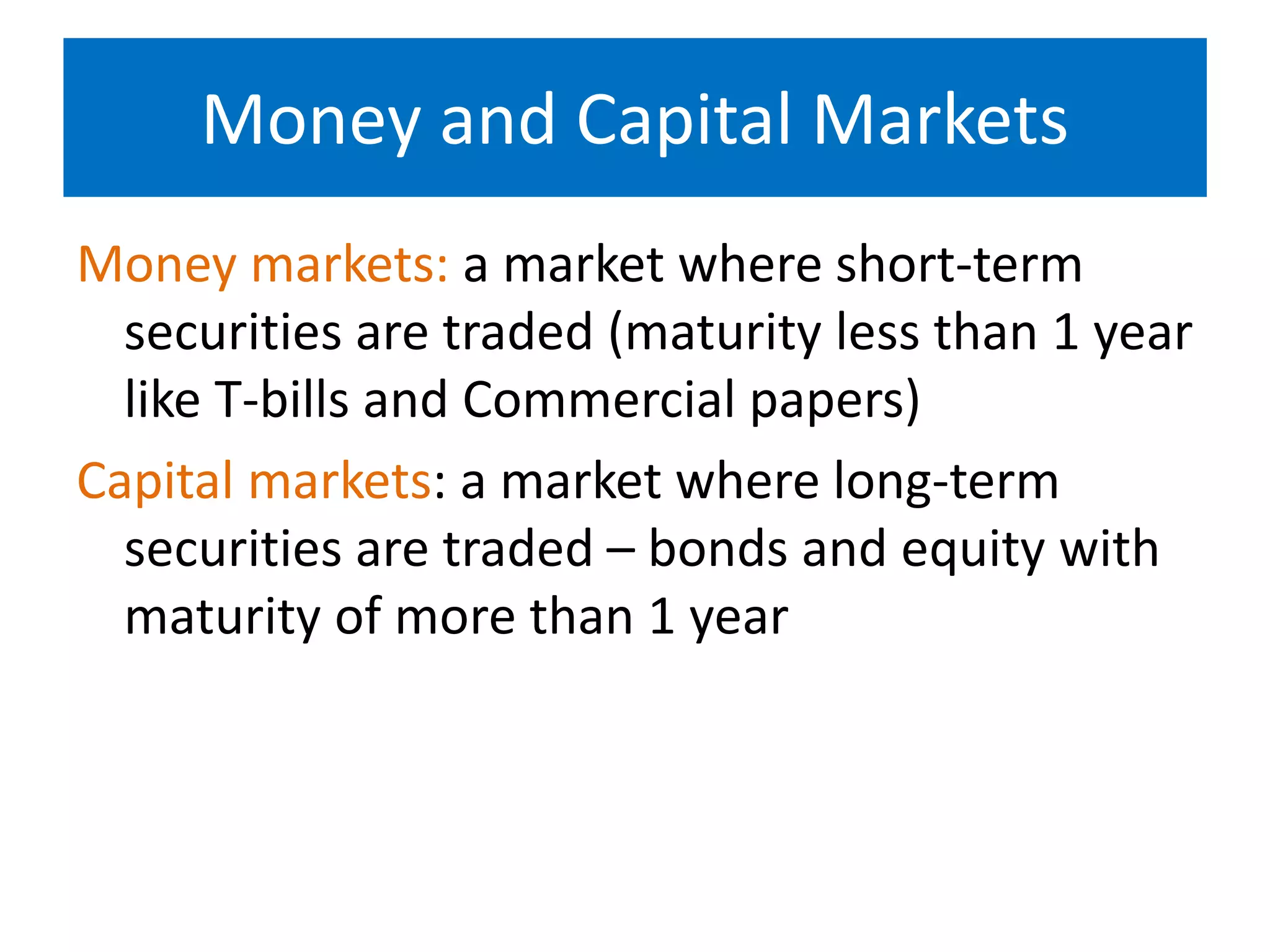 Money and Capital Markets

Money markets: a market where short-term securities are traded (maturity less than 1 year like T-bills and Commercial papers)

Capital markets: a market where long-term securities are traded – bonds and equity with maturity of more than 1 year